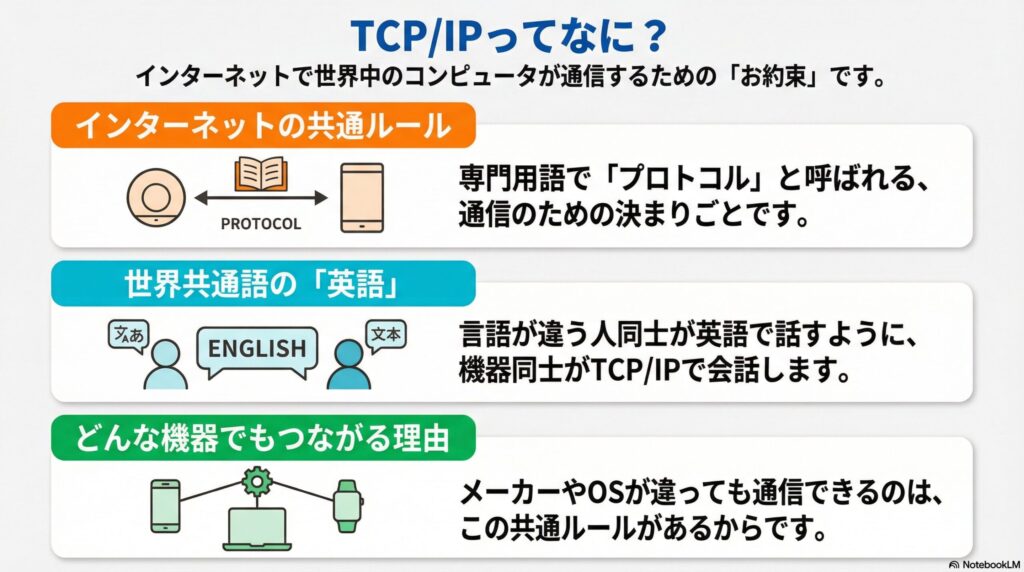 TCP/IPってなに？

インターネットで世界中のコンピュータが通信するための「お約束」です。

インターネットの共通ルール

PROTOCOL

専門用語で「プロトコル」と呼ばれる、通信のための決まりごとです。

世界共通語の「英語」

文あ

ENGLISH

文本

言語が違う人同士が英語で話すように、機器同士がTCP/IPで会話します。

どんな機器でもつながる理由

メーカーやOSが違っても通信できるのは、この共通ルールがあるからです。

NotebookLM